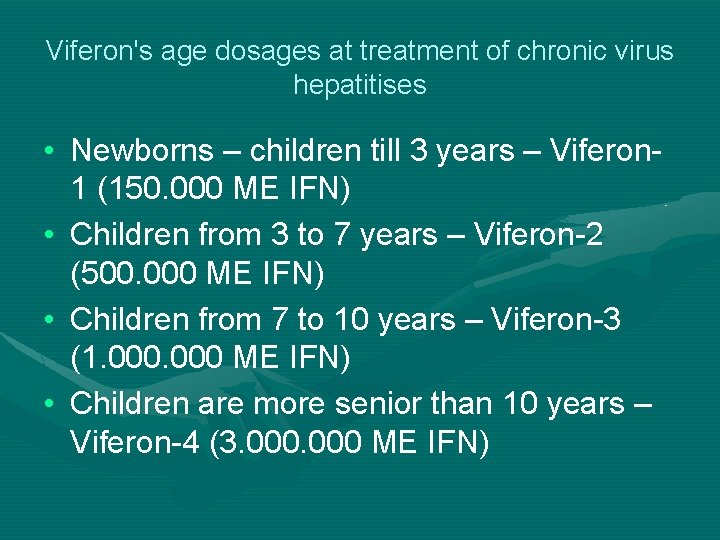 Viferon's age dosages at treatment of chronic virus hepatitises

• Newborns – children till 3 years – Viferon-1 (150.000 ME IFN)
• Children from 3 to 7 years – Viferon-2 (500.000 ME IFN)
• Children from 7 to 10 years – Viferon-3 (1.000.000 ME IFN)
• Children are more senior than 10 years – Viferon-4 (3.000.000 ME IFN)